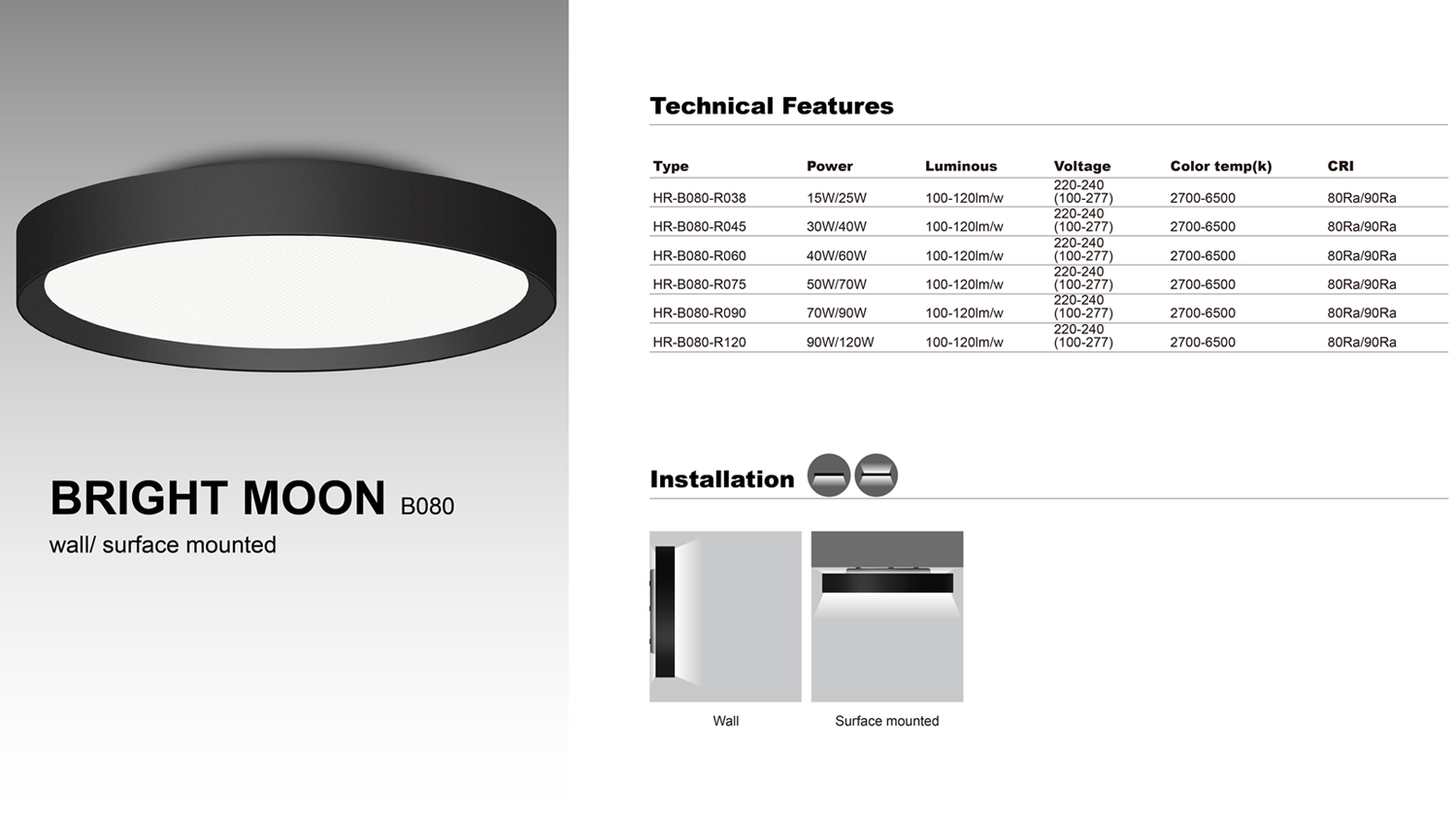 BRIGHT MOON B080

wall/ surface mounted

Technical Features

| Type | Power | Luminous | Voltage | Color temp(k) | CRI |
|---|---|---|---|---|---|
| HR-B080-R038 | 15W/25W | 100-120lm/w | 220-240 (100-277) | 2700-6500 | 80Ra/90Ra |
| HR-B080-R045 | 30W/40W | 100-120lm/w | 220-240 (100-277) | 2700-6500 | 80Ra/90Ra |
| HR-B080-R060 | 40W/60W | 100-120lm/w | 220-240 (100-277) | 2700-6500 | 80Ra/90Ra |
| HR-B080-R075 | 50W/70W | 100-120lm/w | 220-240 (100-277) | 2700-6500 | 80Ra/90Ra |
| HR-B080-R090 | 70W/90W | 100-120lm/w | 220-240 (100-277) | 2700-6500 | 80Ra/90Ra |
| HR-B080-R120 | 90W/120W | 100-120lm/w | 220-240 (100-277) | 2700-6500 | 80Ra/90Ra |

Installation

Wall

Surface mounted